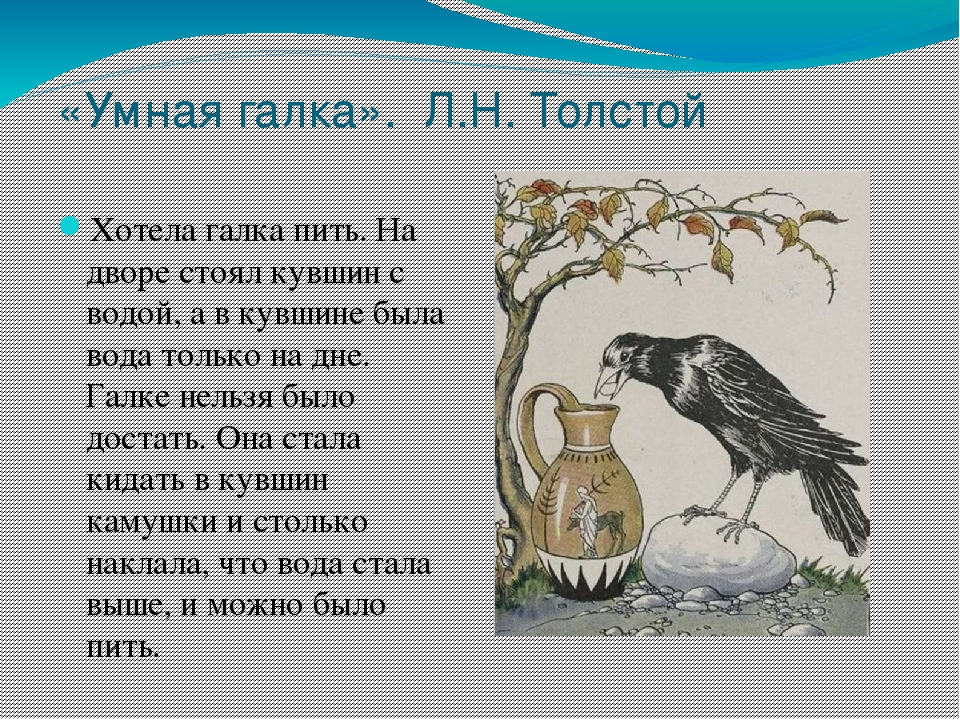 «Умная галка». Л.Н. Толстой

Хотела галка пить. На дворе стоял кувшин с водой, а в кувшине была вода только на дне. Галке нельзя было достать. Она стала кидать в кувшин камушки и столько наклала, что вода стала выше, и можно было пить.